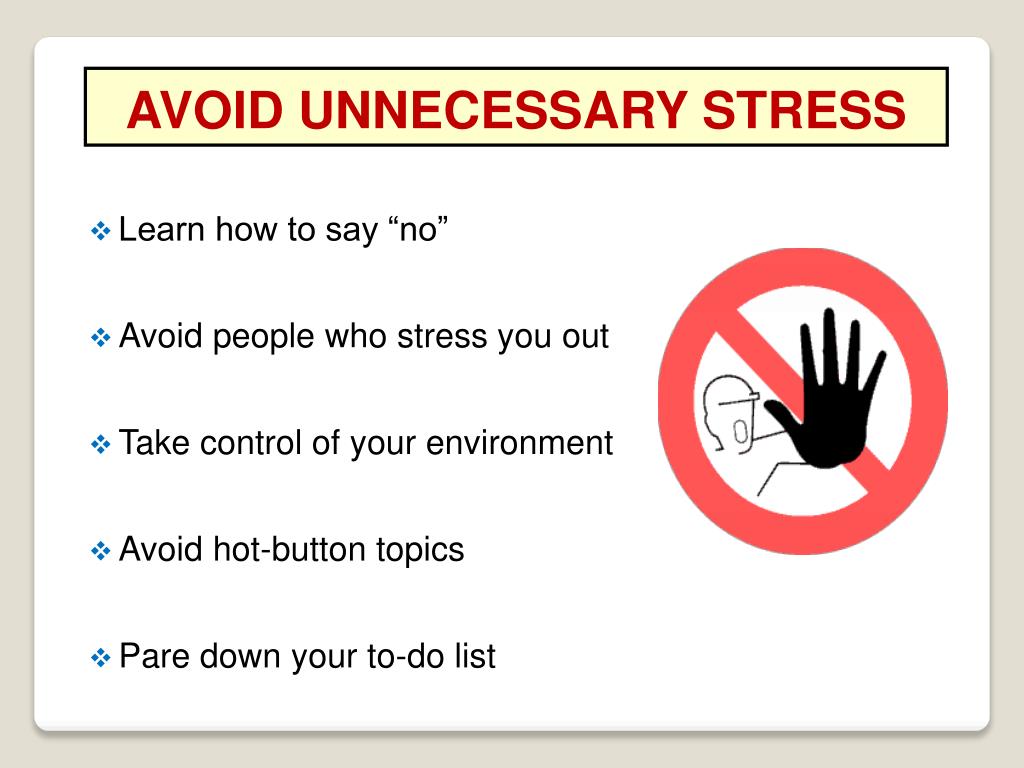 AVOID UNNECESSARY STRESS

❖ Learn how to say “no”

❖ Avoid people who stress you out

❖ Take control of your environment

❖ Avoid hot-button topics

❖ Pare down your to-do list